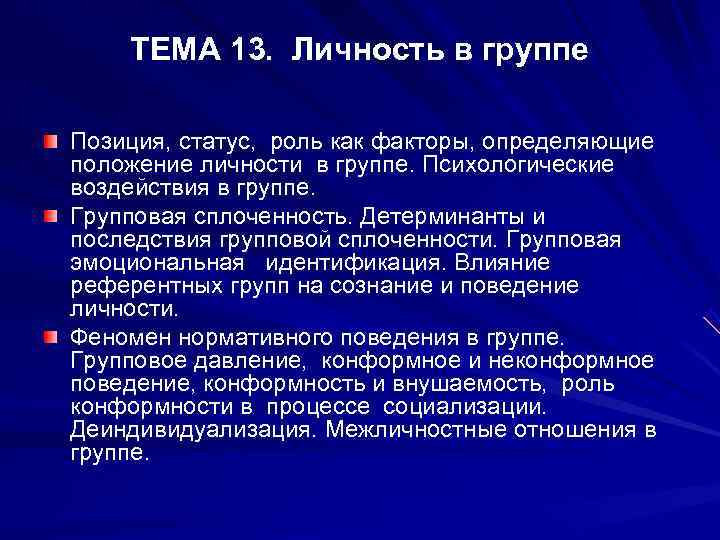 ТЕМА 13. Личность в группе

Позиция, статус, роль как факторы, определяющие положение личности в группе. Психологические воздействия в группе.

Групповая сплоченность. Детерминанты и последствия групповой сплоченности. Групповая эмоциональная идентификация. Влияние референтных групп на сознание и поведение личности.

Феномен нормативного поведения в группе. Групповое давление, конформное и неконформное поведение, конформность и внушаемость, роль конформности в процессе социализации. Деиндивидуализация. Межличностные отношения в группе.